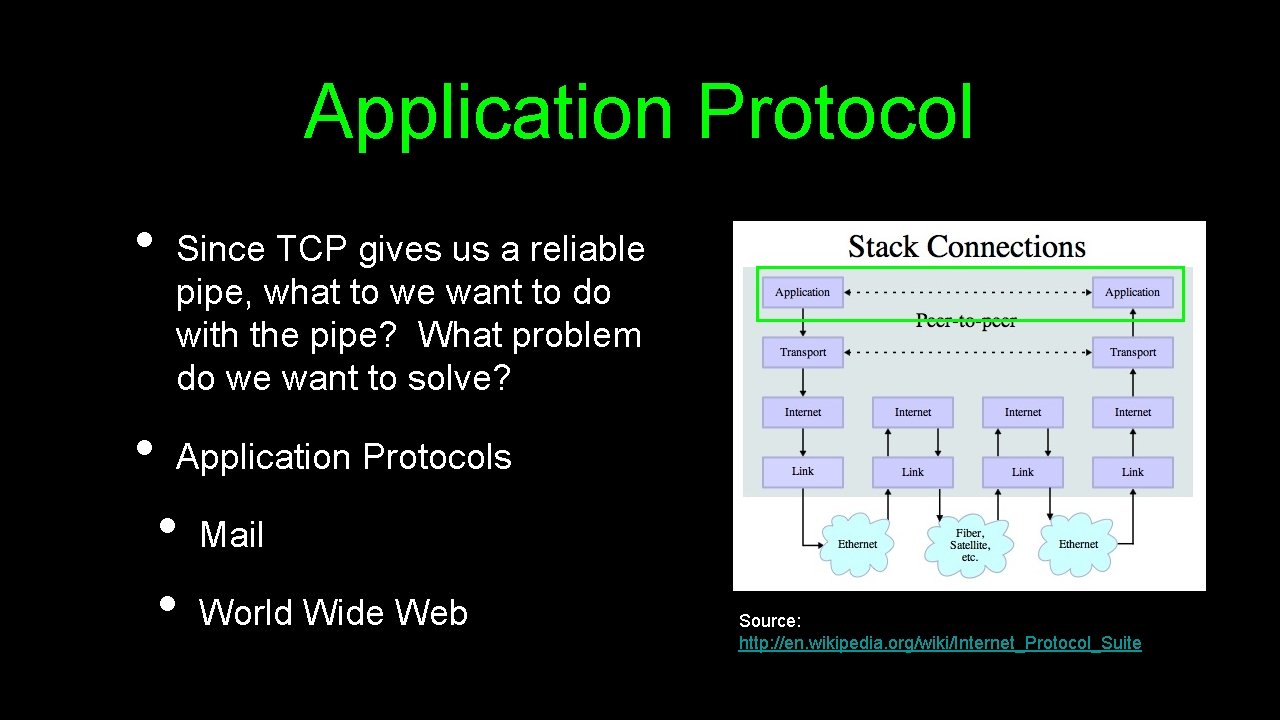 Application Protocol

• Since TCP gives us a reliable pipe, what to we want to do with the pipe? What problem do we want to solve?

• Application Protocols

• Mail

• World Wide Web

Stack Connections

Application
Application
Peer-to-peer
Transport
Transport
Internet
Internet
Internet
Internet
Link
Link
Link
Link
Ethernet
Fiber, Satellite, etc.
Ethernet

Source: http://en.wikipedia.org/wiki/Internet_Protocol_Suite